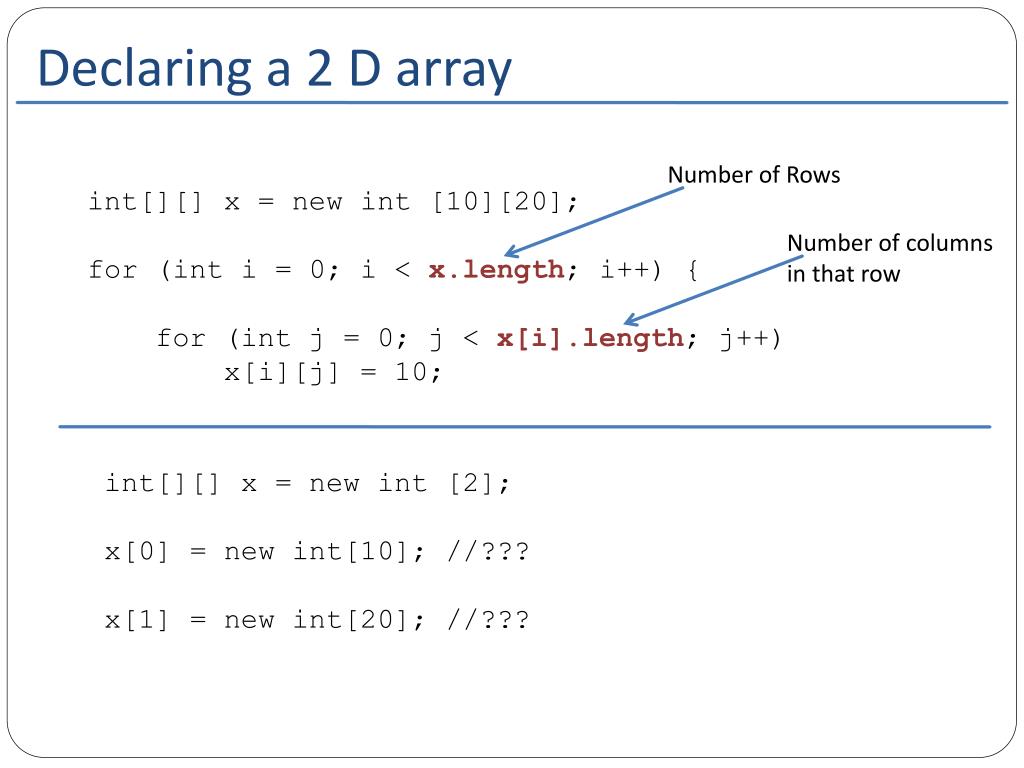 Declaring a 2 D array

Number of Rows

int[][] x = new int [10][20];

Number of columns in that row

for (int i = 0; i < x.length; i++) {

for (int j = 0; j < x[i].length; j++)
x[i][j] = 10;

int[][] x = new int [2];

x[0] = new int[10]; //???

x[1] = new int[20]; //???